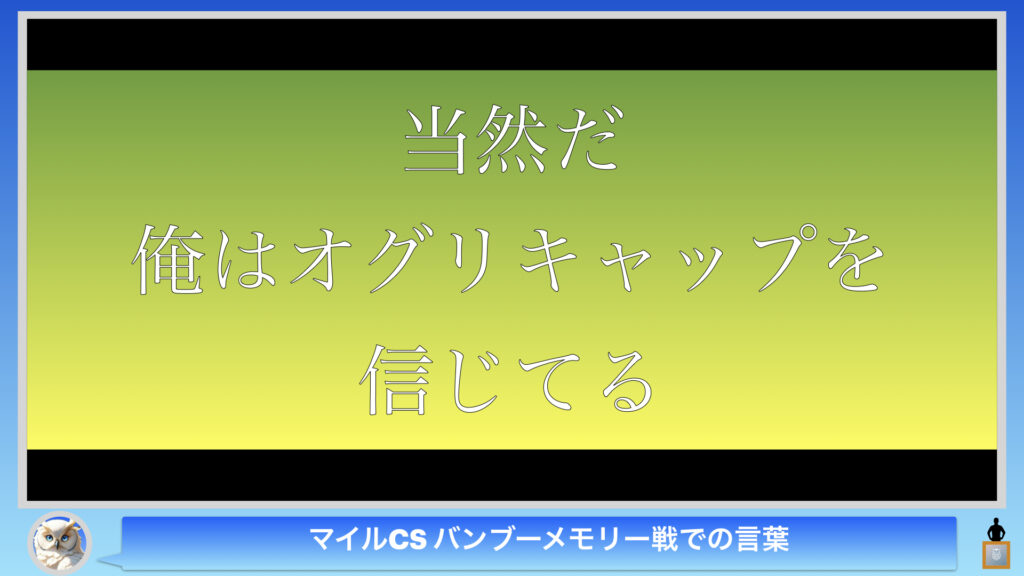 当然だ
俺はオグリキャップを
信じてる

マイルCS バンブーメモリー戦での言葉